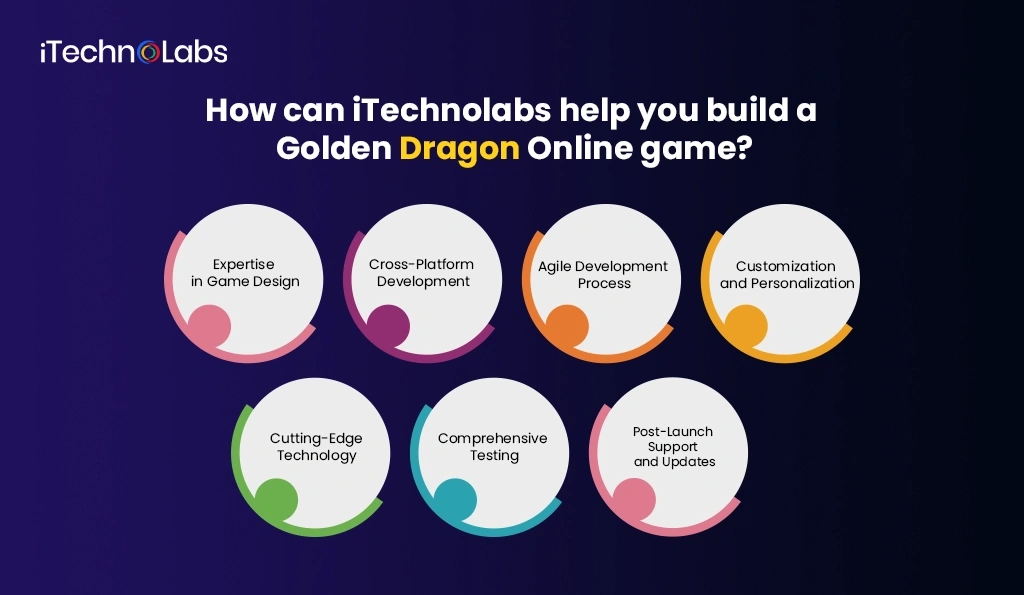 iTechnoLabs

How can iTechnolabs help you build a Golden Dragon Online game?

Expertise in Game Design

Cross-Platform Development

Agile Development Process

Customization and Personalization

Cutting-Edge Technology

Comprehensive Testing

Post-Launch Support and Updates